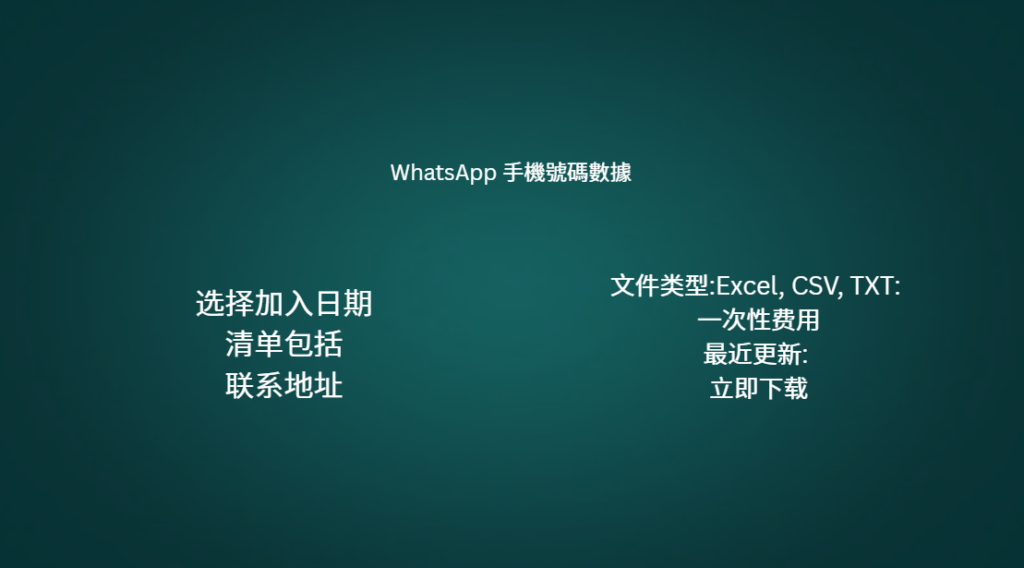 WhatsApp 手機號碼數據

选择加入日期
清单包括
联系地址

文件类型:Excel, CSV, TXT:
一次性费用
最近更新:
立即下载